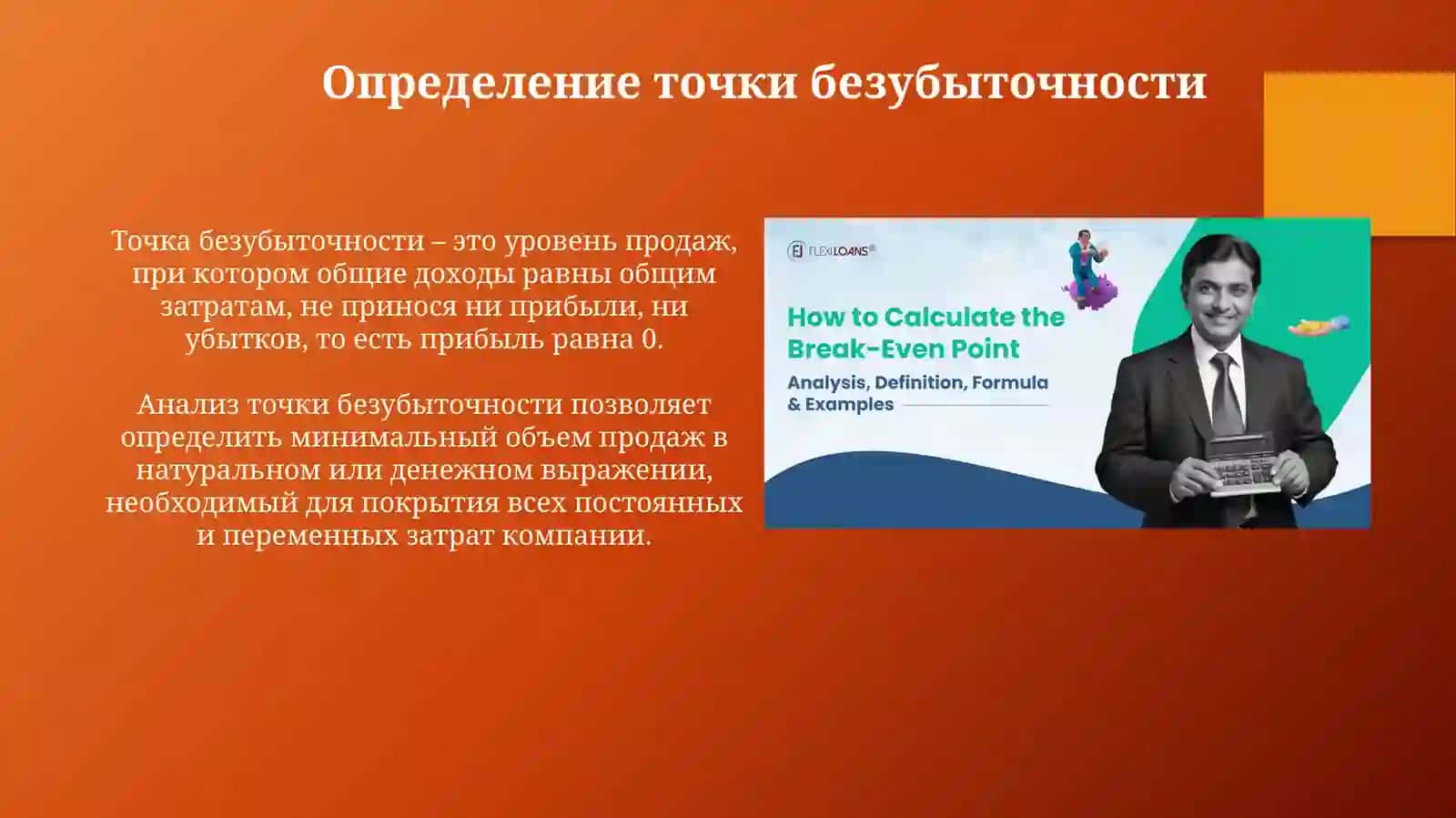 Определение точки безубыточности

Точка безубыточности – это уровень продаж, при котором общие доходы равны общим затратам, не принося ни прибыли, ни убытков, то есть прибыль равна 0.

Анализ точки безубыточности позволяет определить минимальный объем продаж в натуральном или денежном выражении, необходимый для покрытия всех постоянных и переменных затрат компании.

FLEXILOANS®

How to Calculate the Break-Even Point

Analysis, Definition, Formula & Examples